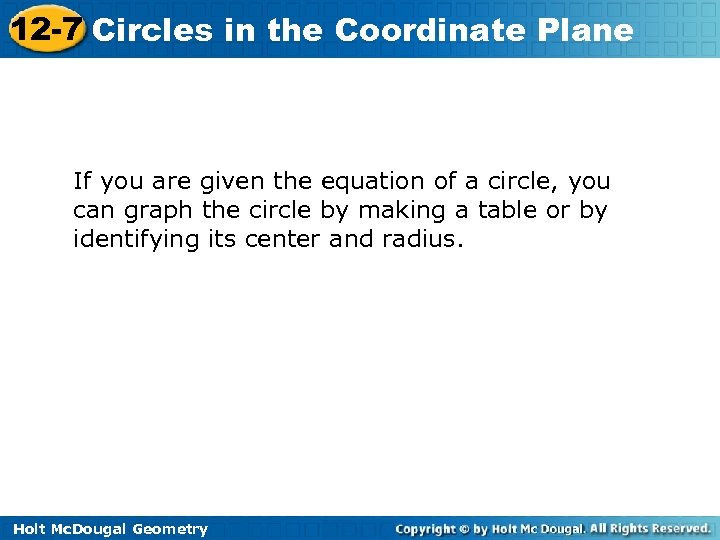 12-7 Circles in the Coordinate Plane

If you are given the equation of a circle, you can graph the circle by making a table or by identifying its center and radius.

Holt McDougal Geometry

Copyright © by Holt Mc Dougal. All Rights Reserved.